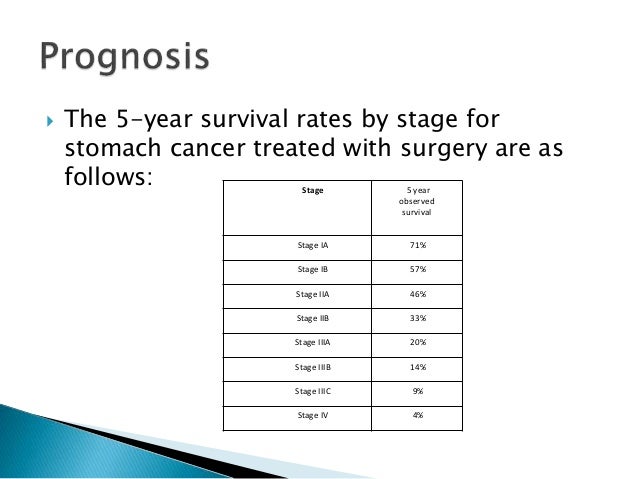 Prognosis

The 5-year survival rates by stage for stomach cancer treated with surgery are as follows:

| Stage | 5 year observed survival |
|---|---|
| Stage IA | 71% |
| Stage IB | 57% |
| Stage IIA | 46% |
| Stage IIB | 33% |
| Stage IIIA | 20% |
| Stage IIIB | 14% |
| Stage IIIC | 9% |
| Stage IV | 4% |